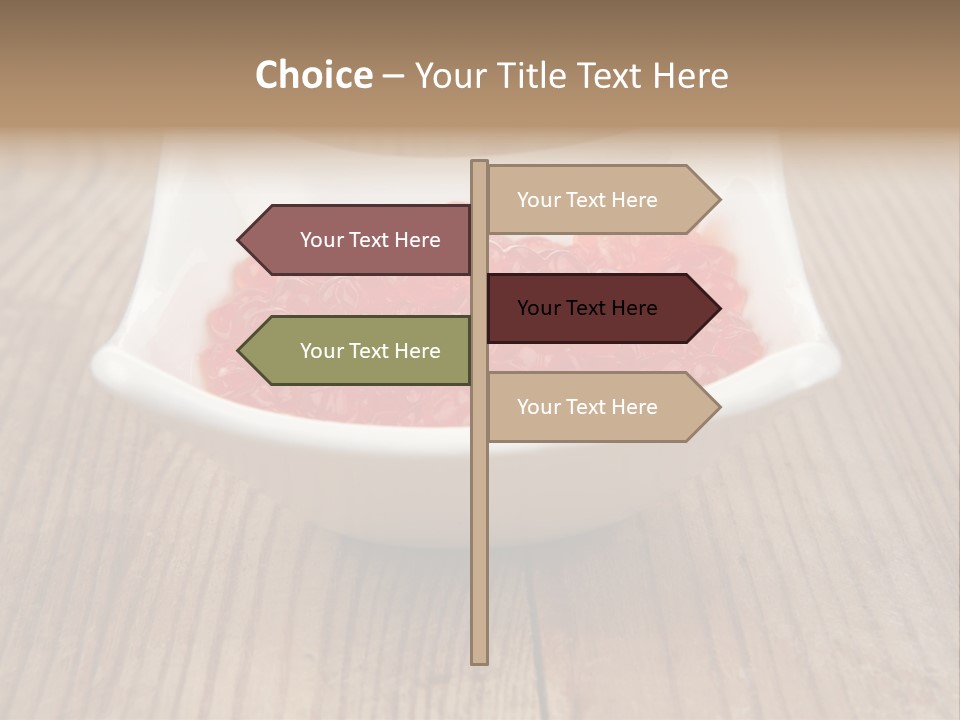 Choice – Your Title Text Here

Your Text Here

Your Text Here

Your Text Here

Your Text Here

Your Text Here